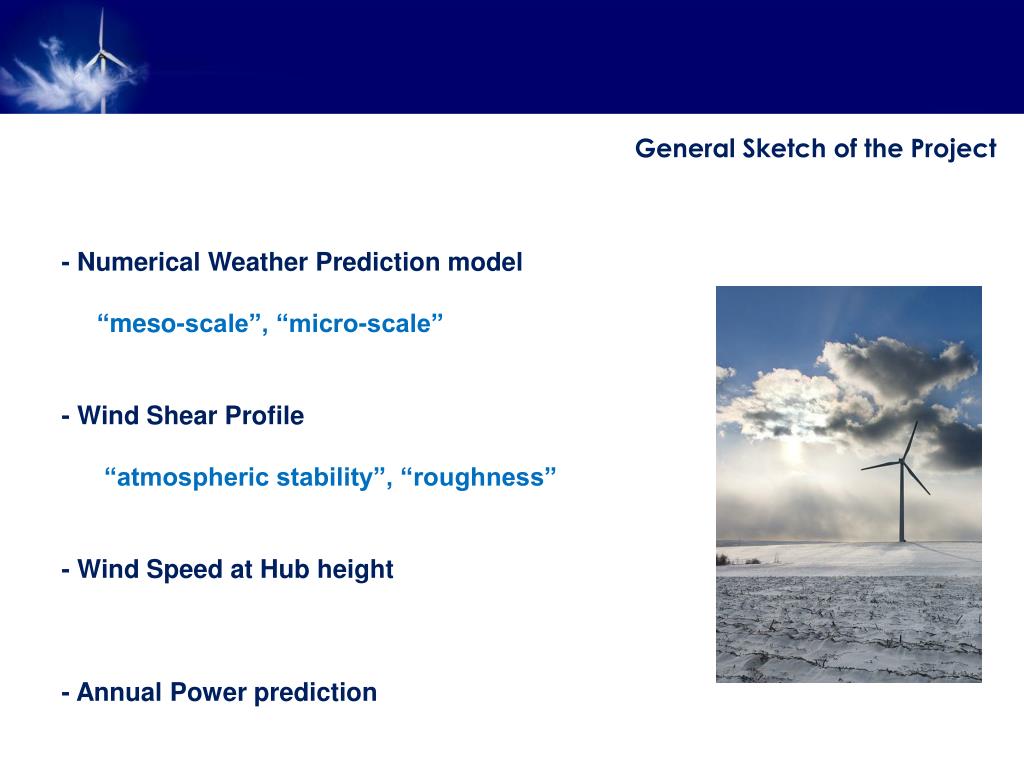 General Sketch of the Project

- Numerical Weather Prediction model

“meso-scale”, “micro-scale”

- Wind Shear Profile

“atmospheric stability”, “roughness”

- Wind Speed at Hub height

- Annual Power prediction